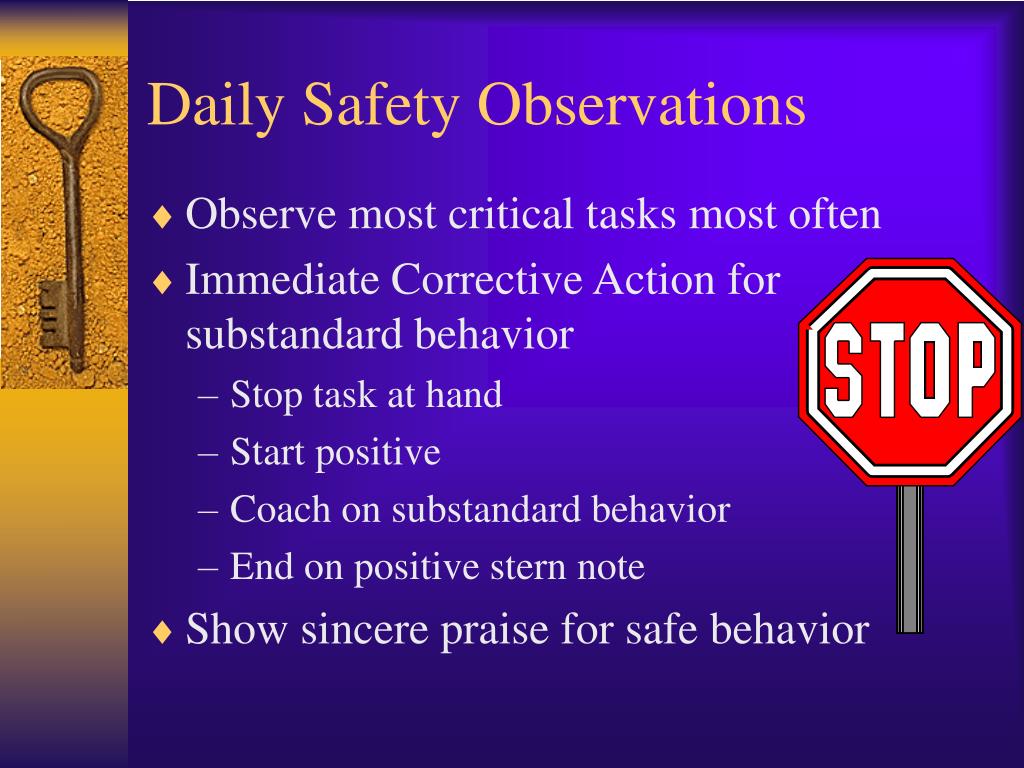 Daily Safety Observations

♦ Observe most critical tasks most often
♦ Immediate Corrective Action for substandard behavior
– Stop task at hand
– Start positive
– Coach on substandard behavior
– End on positive stern note
♦ Show sincere praise for safe behavior

STOP